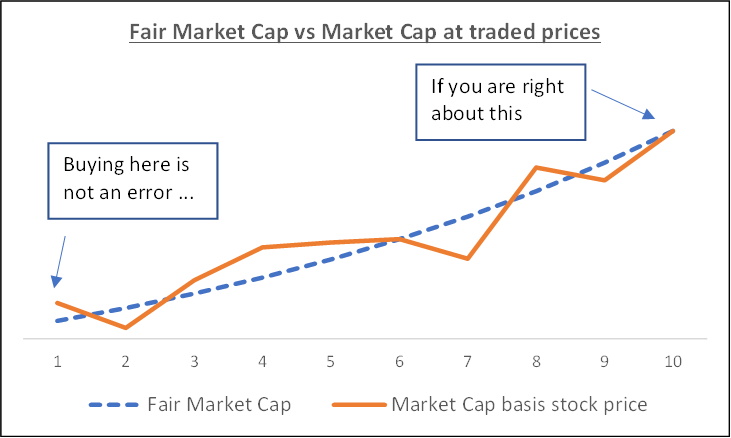 Fair Market Cap vs Market Cap at traded prices

If you are right about this

Buying here is not an error ...

1 2 3 4 5 6 7 8 9 10

Fair Market Cap
Market Cap basis stock price